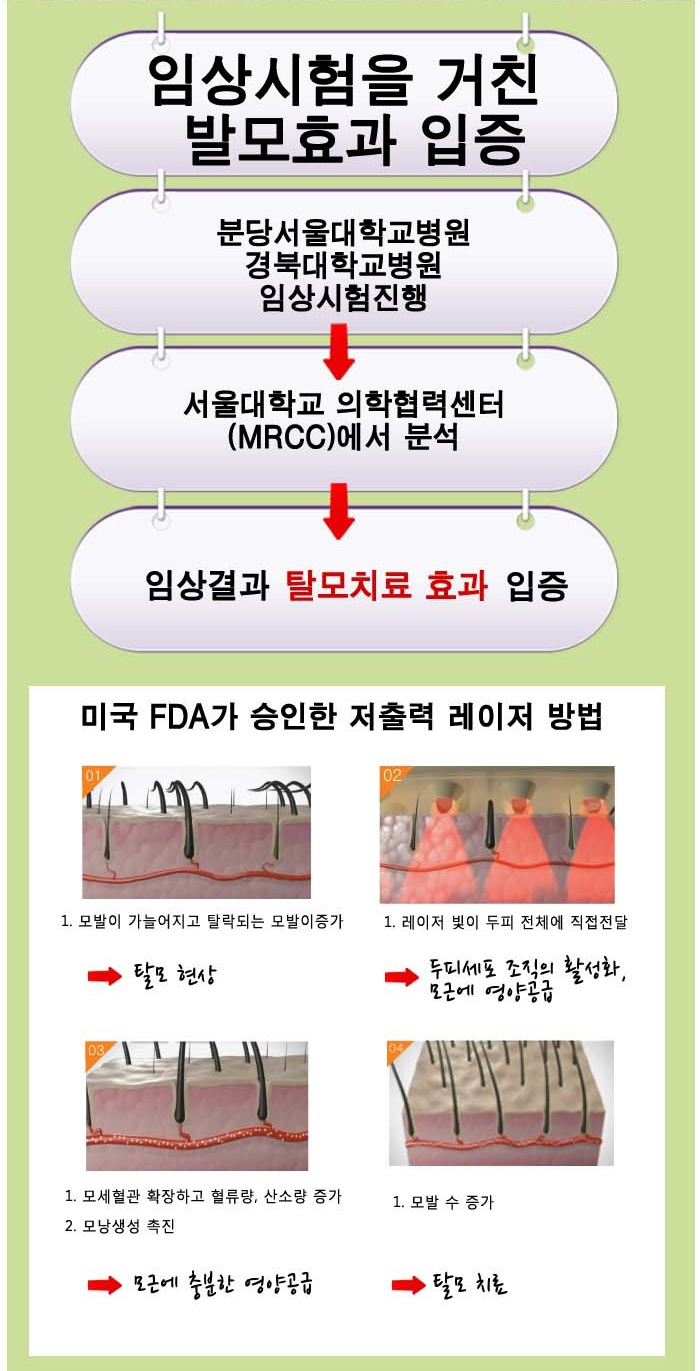 임상시험을 거친 발모효과 입증

분당서울대학교병원
경북대학교병원
임상시험진행

서울대학교 의학협력센터 (MRCC)에서 분석

임상결과 탈모치료 효과 입증

미국 FDA가 승인한 저출력 레이저 방법

01

1. 모발이 가늘어지고 탈락되는 모발이증가

탈모 현상

02

1. 레이저 빛이 두피 전체에 직접전달

두피세포 조직의 활성화, 모근에 영양공급

03

1. 모세혈관 확장하고 혈류량, 산소량 증가
2. 모낭생성 촉진

모근에 충분한 영양공급

04

1. 모발 수 증가

탈모 치료